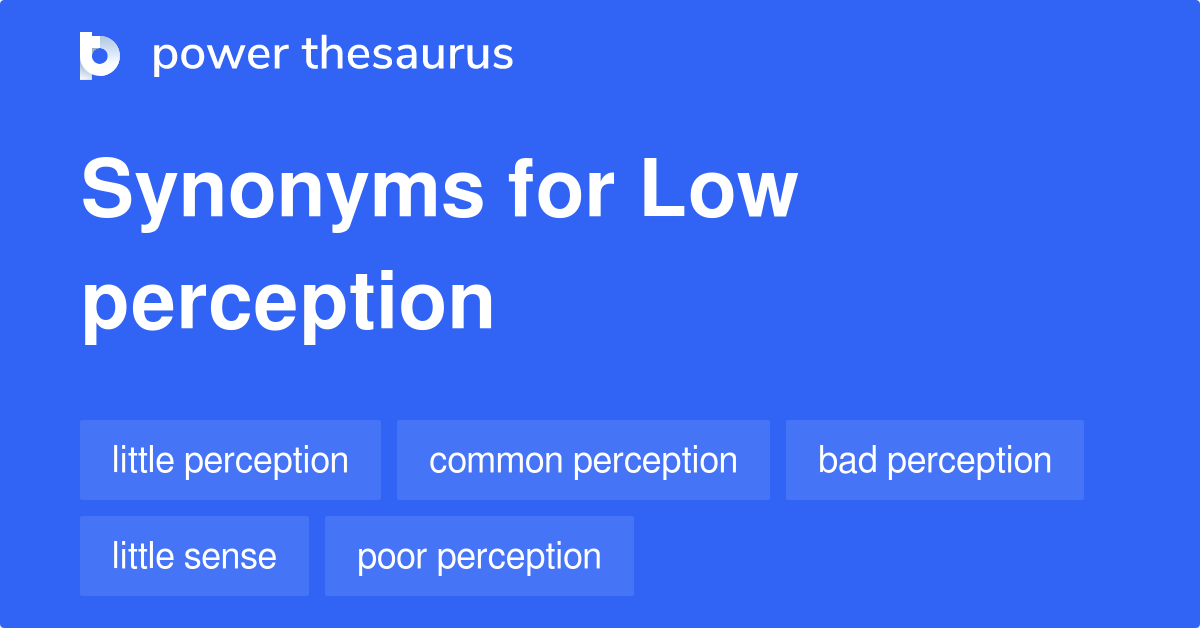 power thesaurus

Synonyms for Low perception

little perception
common perception
bad perception
little sense
poor perception